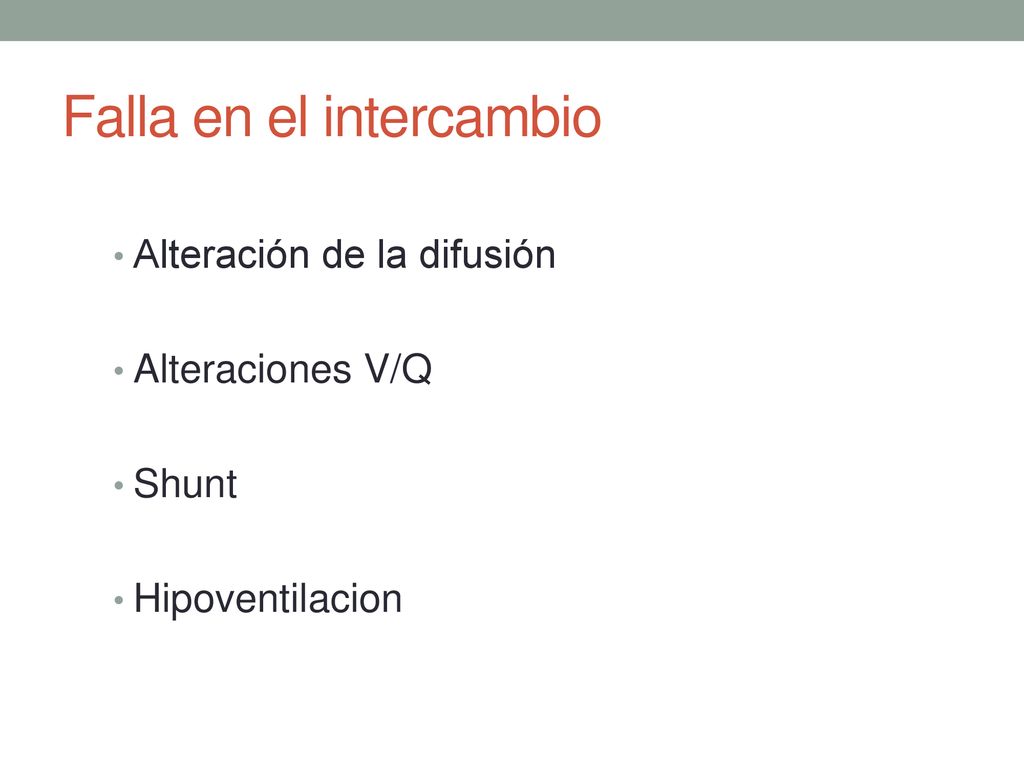 Falla en el intercambio

• Alteración de la difusión

• Alteraciones V/Q

• Shunt

• Hipoventilacion